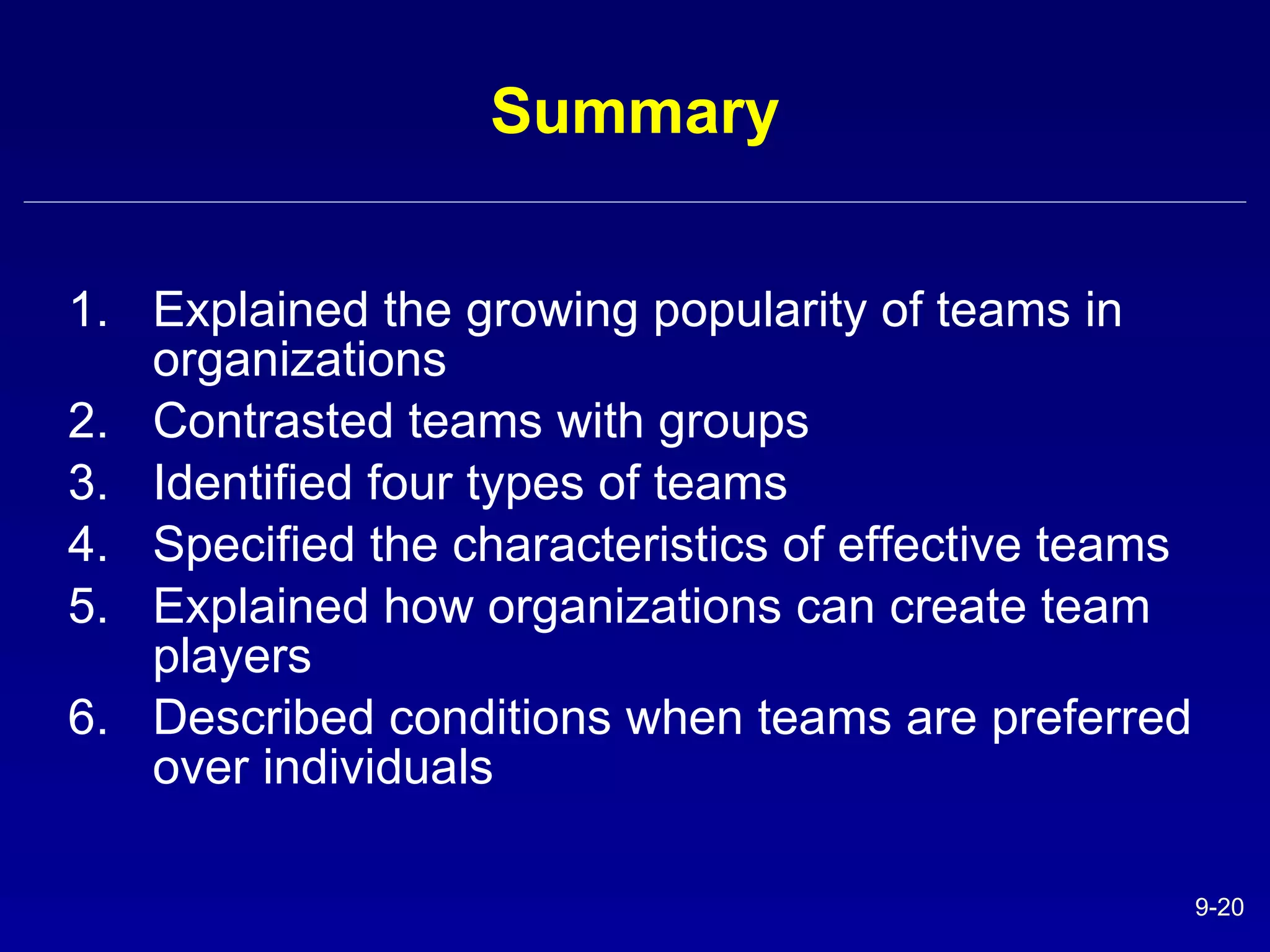 Summary

1. Explained the growing popularity of teams in organizations
2. Contrasted teams with groups
3. Identified four types of teams
4. Specified the characteristics of effective teams
5. Explained how organizations can create team players
6. Described conditions when teams are preferred over individuals

9-20